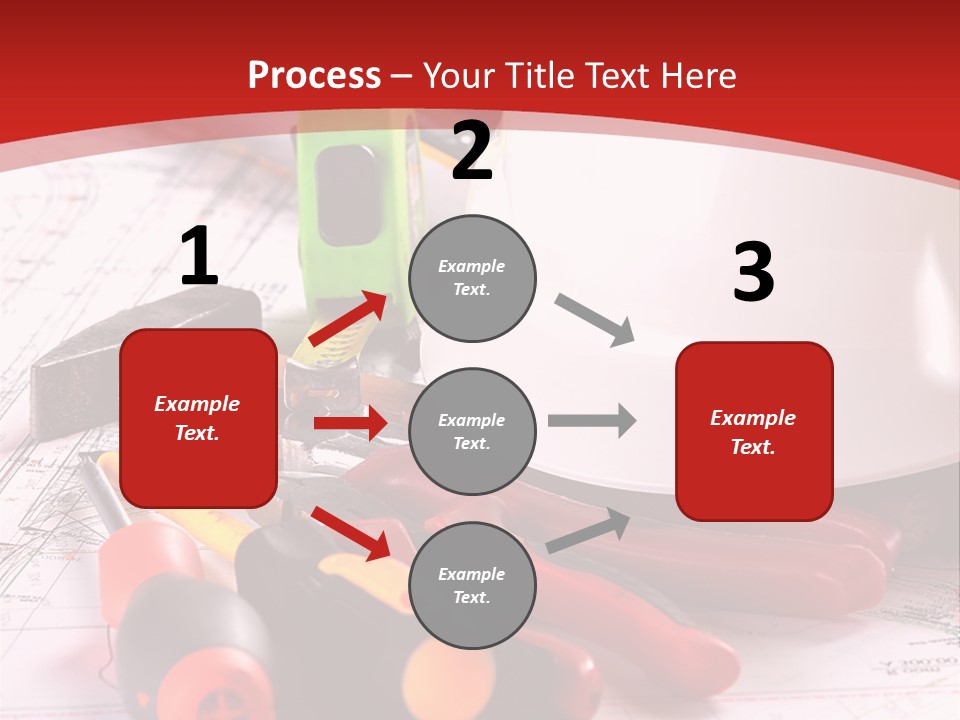 Process – Your Title Text Here

1

Example Text.

2

Example Text.

Example Text.

Example Text.

3

Example Text.